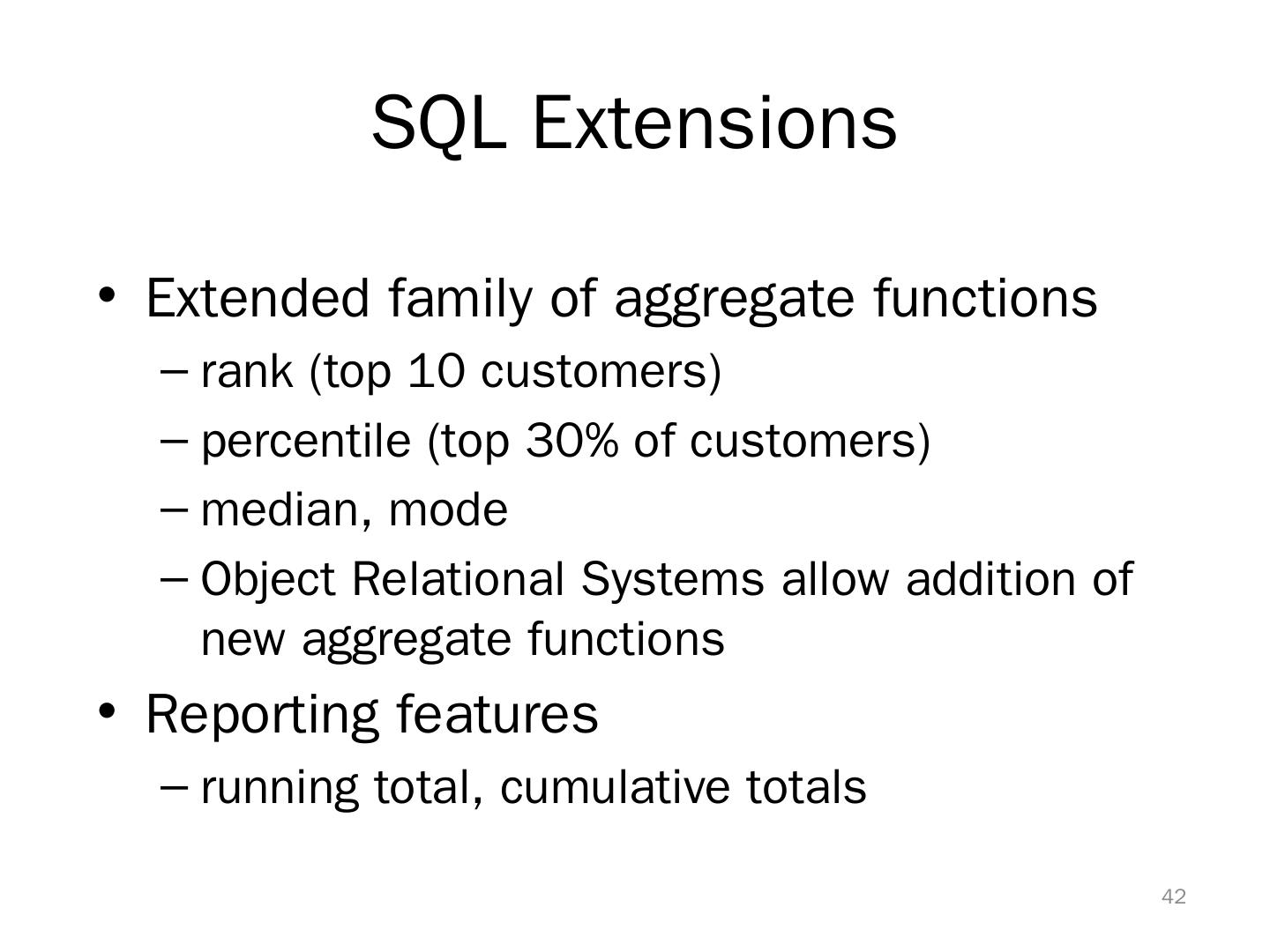 SQL Extensions

• Extended family of aggregate functions
– rank (top 10 customers)
– percentile (top 30% of customers)
– median, mode
– Object Relational Systems allow addition of new aggregate functions
• Reporting features
– running total, cumulative totals

42